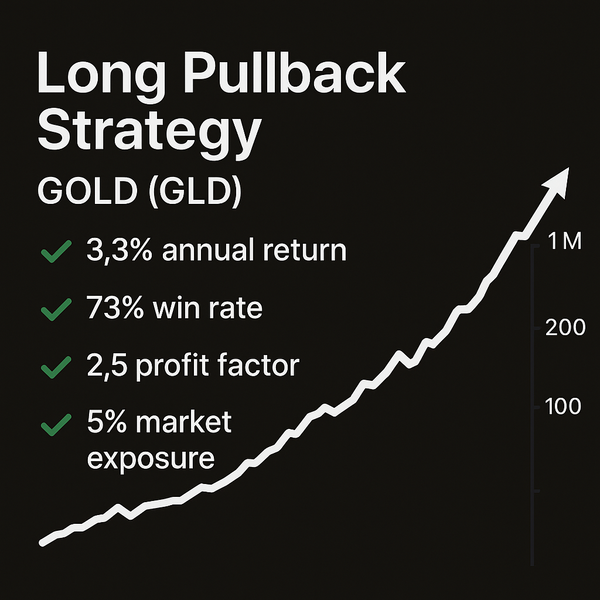 Long Pullback Strategy

GOLD (GLD)

✓ 3,3% annual return

✓ 73% win rate

✓ 2,5 profit factor

✓ 5% market exposure

1M

200

100